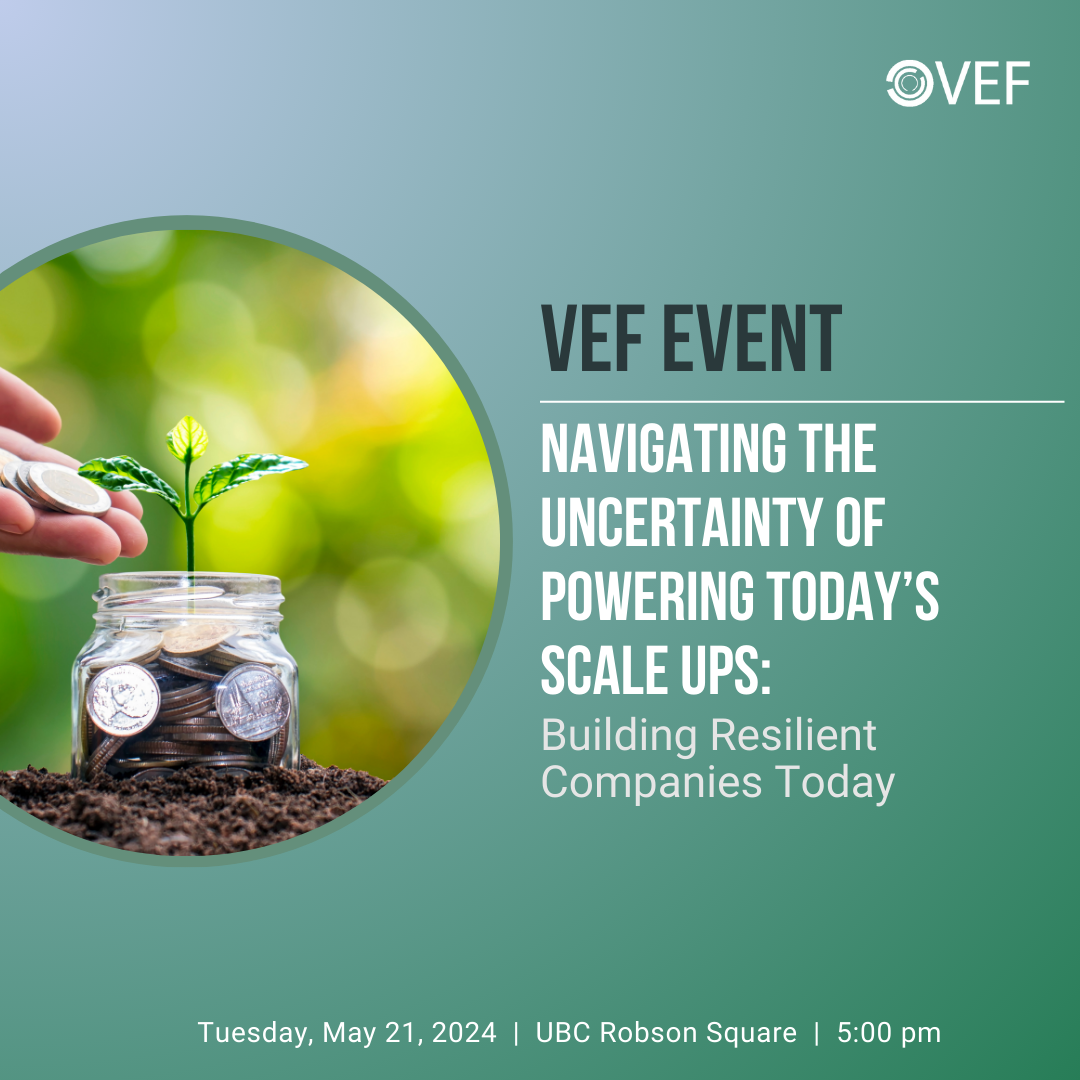 VEF

VEF EVENT

NAVIGATING THE UNCERTAINTY OF POWERING TODAY'S SCALE UPS:
Building Resilient Companies Today

Tuesday, May 21, 2024 | UBC Robson Square | 5:00 pm